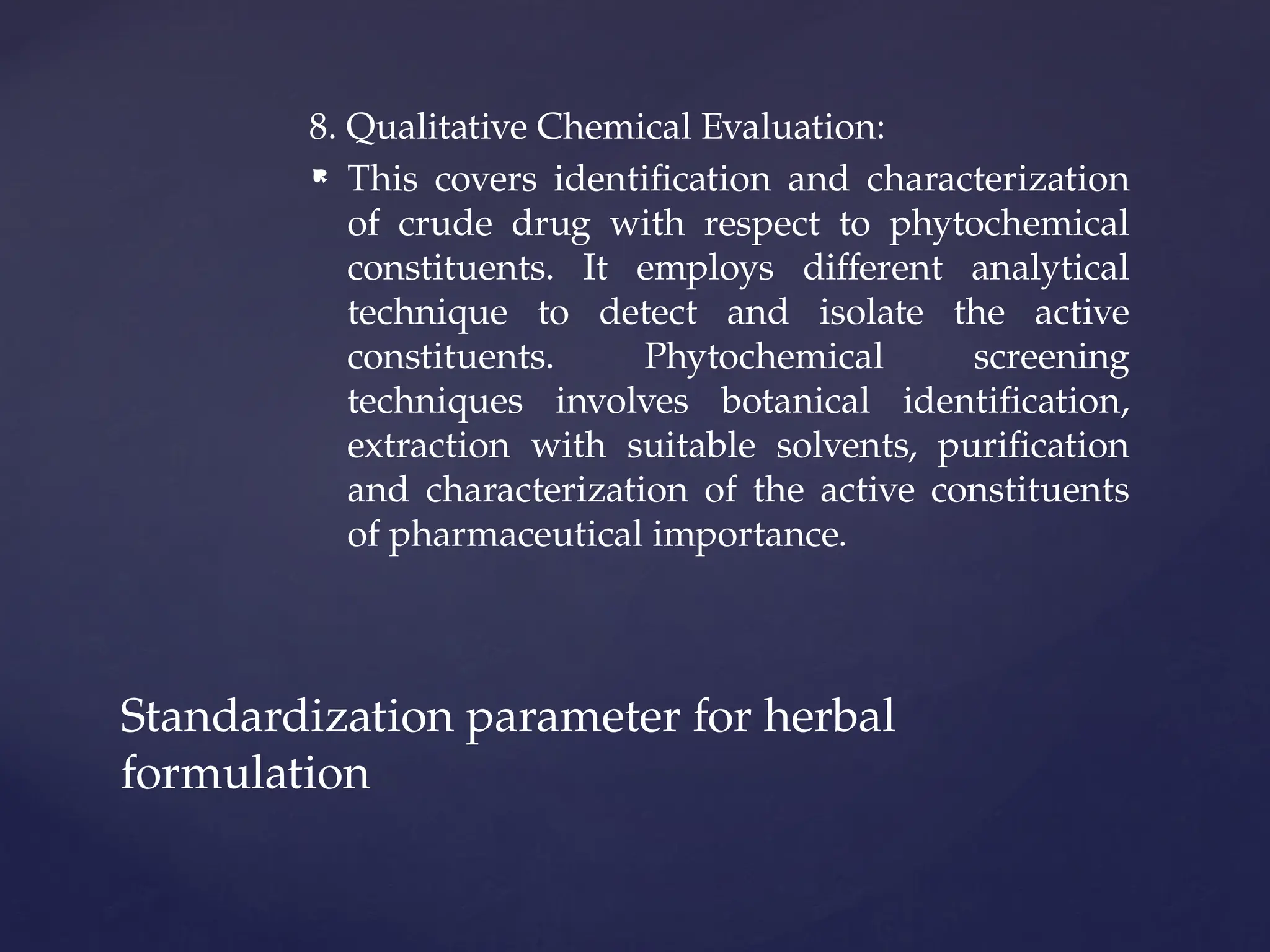 8. Qualitative Chemical Evaluation:

This covers identification and characterization of crude drug with respect to phytochemical constituents. It employs different analytical technique to detect and isolate the active constituents. Phytochemical screening techniques involves botanical identification, extraction with suitable solvents, purification and characterization of the active constituents of pharmaceutical importance.

Standardization parameter for herbal formulation